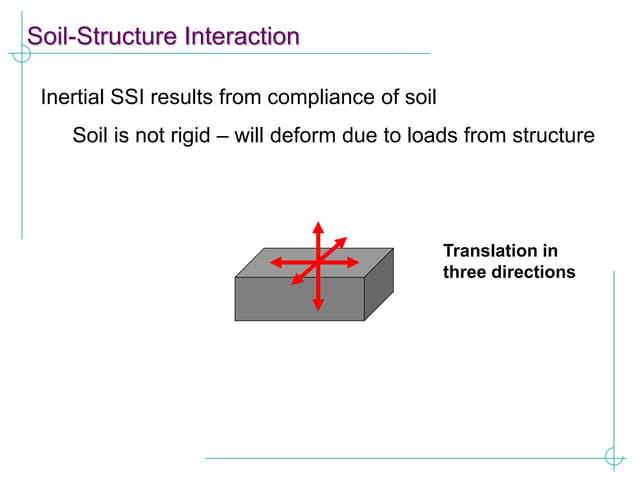 Soil-Structure Interaction

Inertial SSI results from compliance of soil

Soil is not rigid – will deform due to loads from structure

Translation in three directions